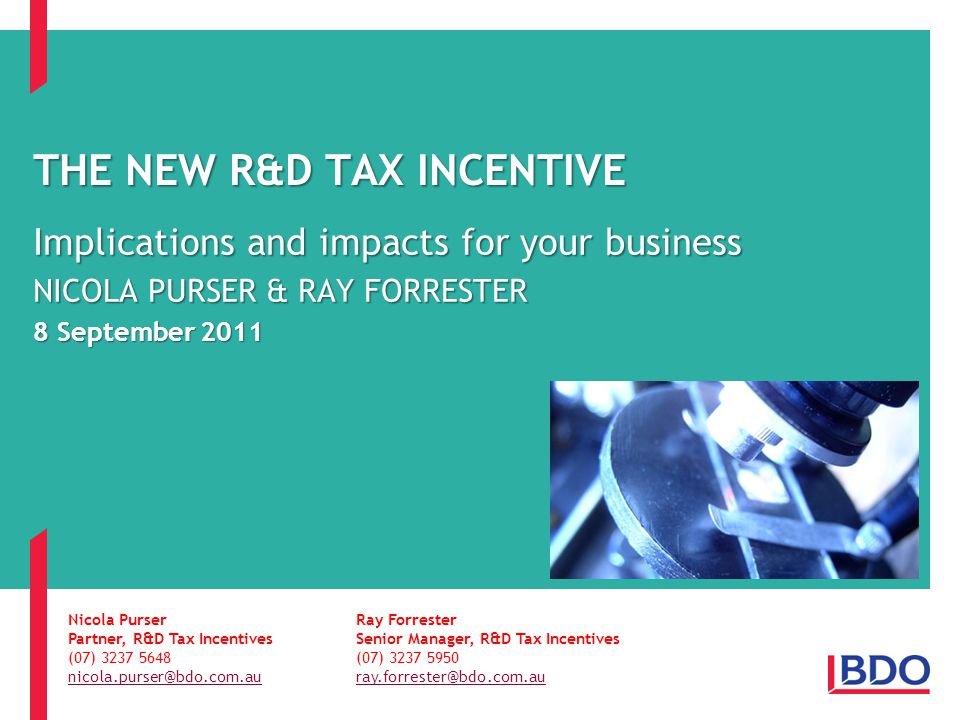 THE NEW R&D TAX INCENTIVE

Implications and impacts for your business

NICOLA PURSER & RAY FORRESTER

8 September 2011

Nicola Purser
Partner, R&D Tax Incentives
(07) 3237 5648
nicola.purser@bdo.com.au

Ray Forrester
Senior Manager, R&D Tax Incentives
(07) 3237 5950
ray.forrester@bdo.com.au

BDO